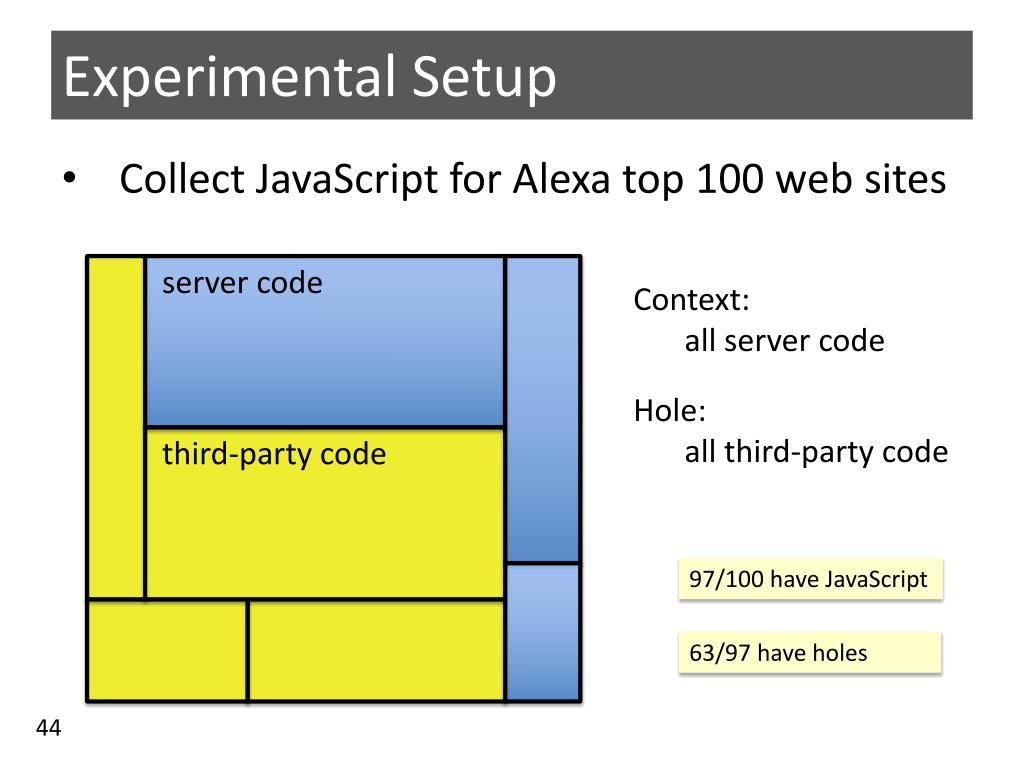 Experimental Setup

• Collect JavaScript for Alexa top 100 web sites

server code

third-party code

Context:
all server code

Hole:
all third-party code

97/100 have JavaScript

63/97 have holes

44